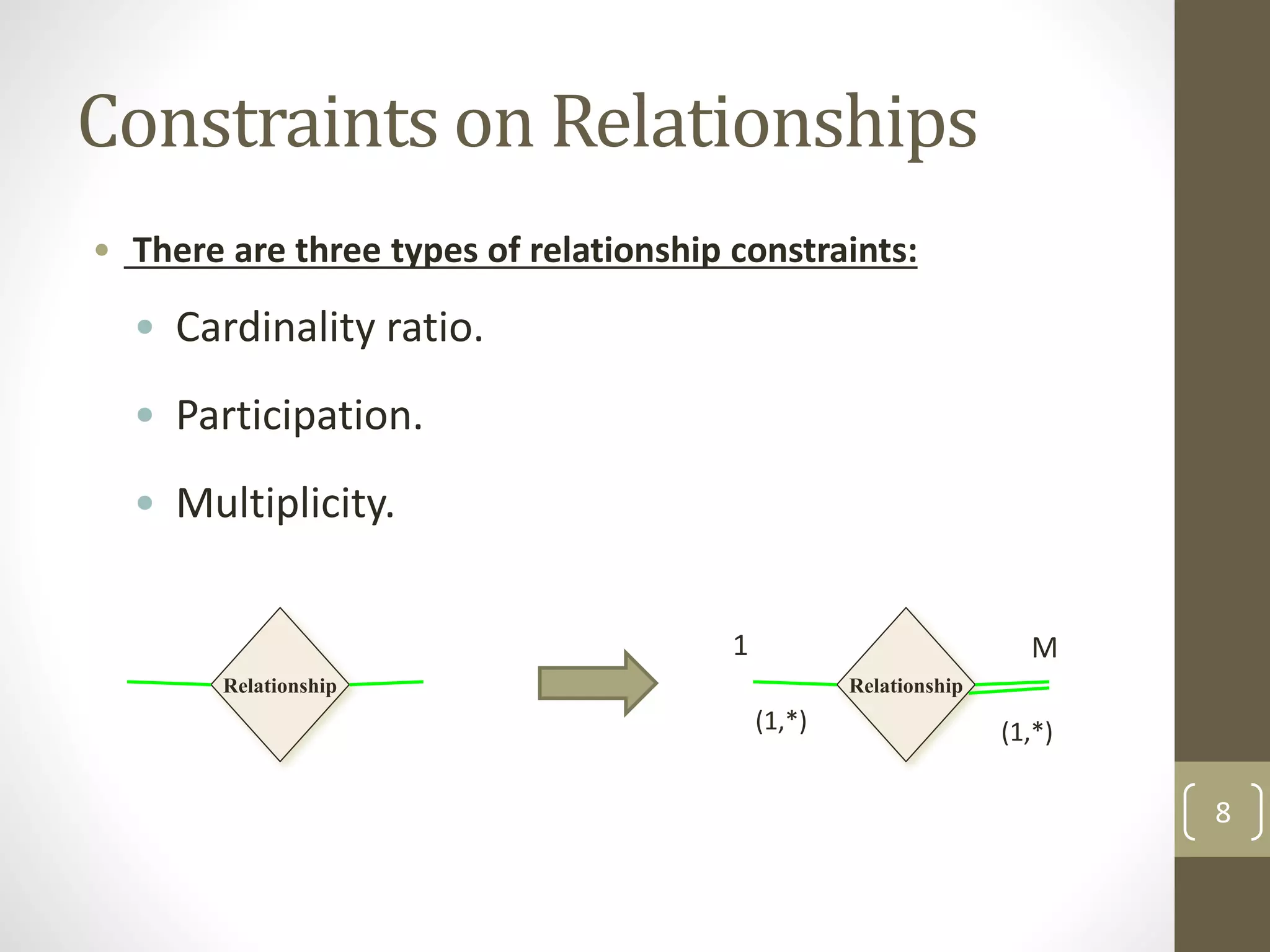 Constraints on Relationships

• There are three types of relationship constraints:

• Cardinality ratio.

• Participation.

• Multiplicity.

Relationship

1

M

Relationship

(1,*)

(1,*)

8